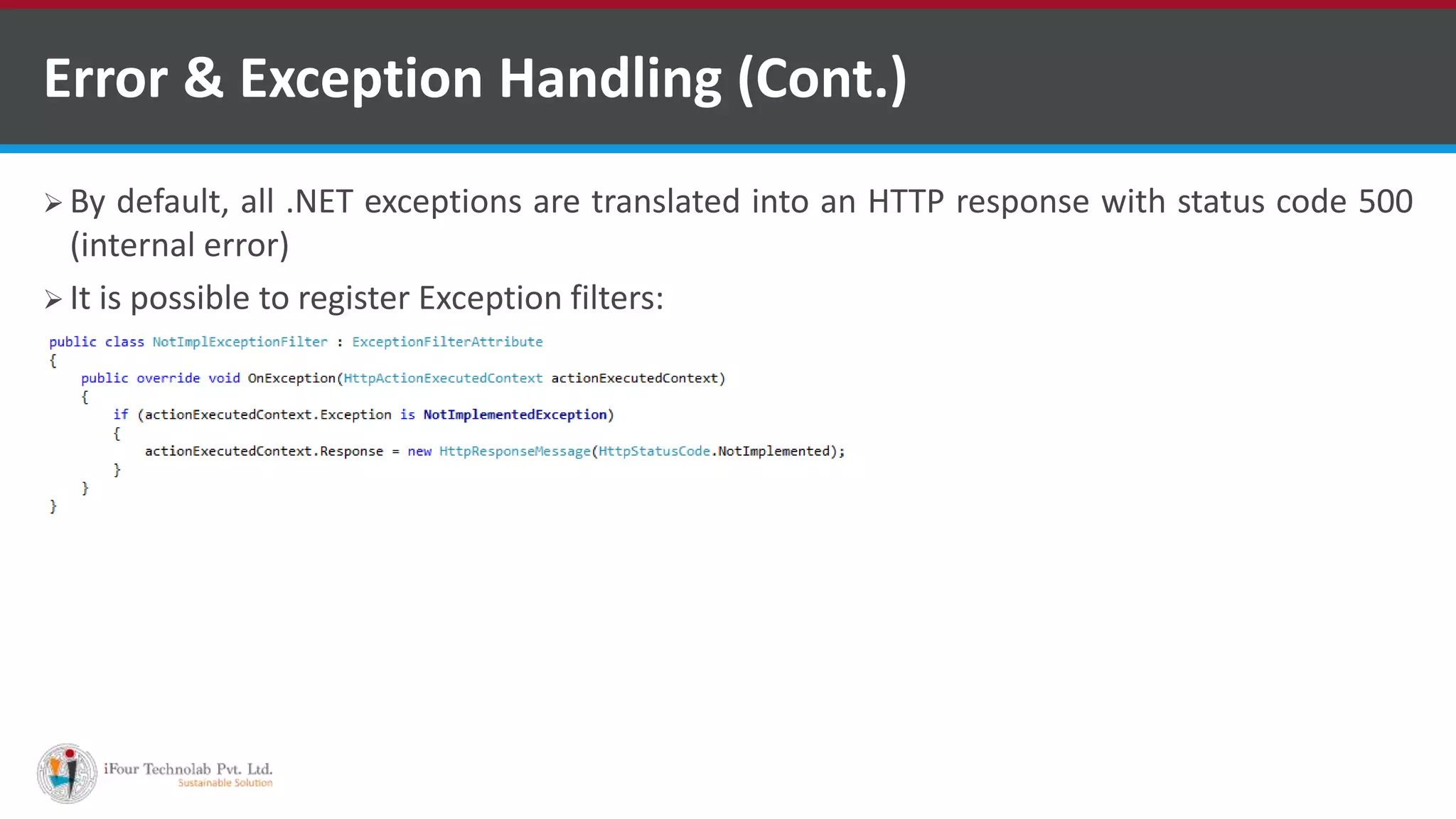 Error & Exception Handling (Cont.)

➢ By default, all .NET exceptions are translated into an HTTP response with status code 500 (internal error)

➢ It is possible to register Exception filters:

public class NotImplExceptionFilter : ExceptionFilterAttribute
{
    public override void OnException(HttpActionExecutedContext actionExecutedContext)
    {
        if (actionExecutedContext.Exception is NotImplementedException)
        {
            actionExecutedContext.Response = new HttpResponseMessage(HttpStatusCode.NotImplemented);
        }
    }
}

iFour Technolab Pvt. Ltd.
Sustainable Solution